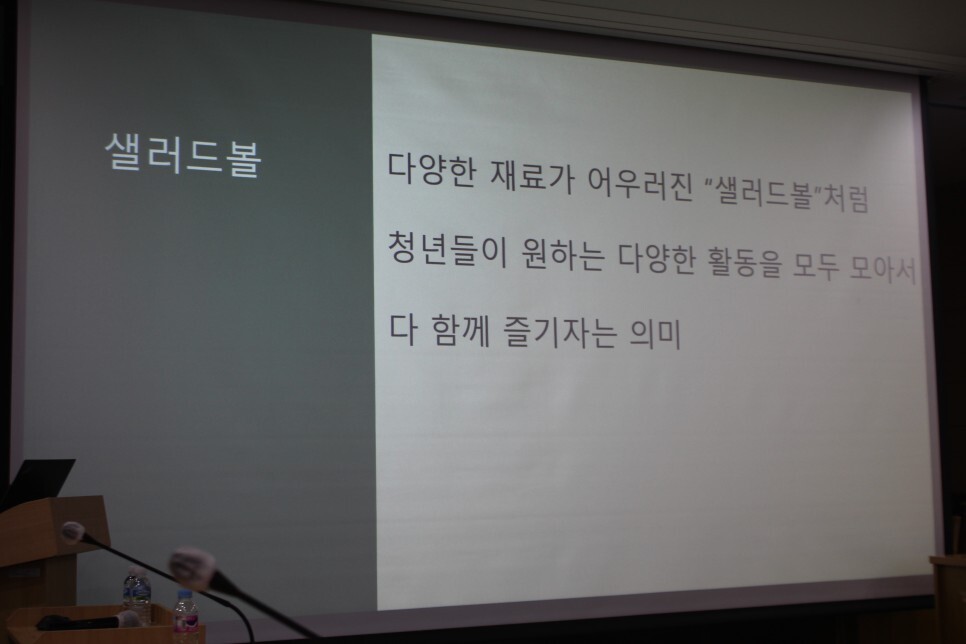 샐러드볼

다양한 재료가 어우러진 "샐러드볼"처럼 청년들이 원하는 다양한 활동을 모두 모아서 다 함께 즐기자는 의미